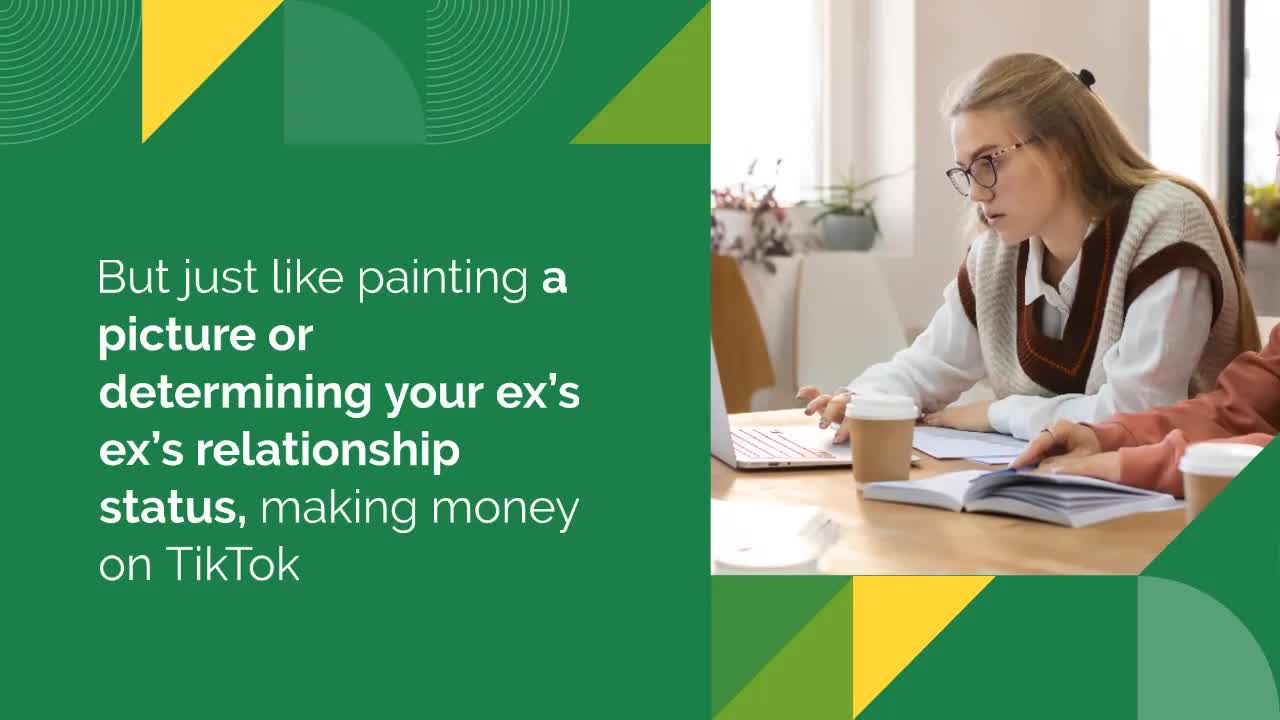 But just like painting a picture or determining your ex's ex's relationship status, making money on TikTok